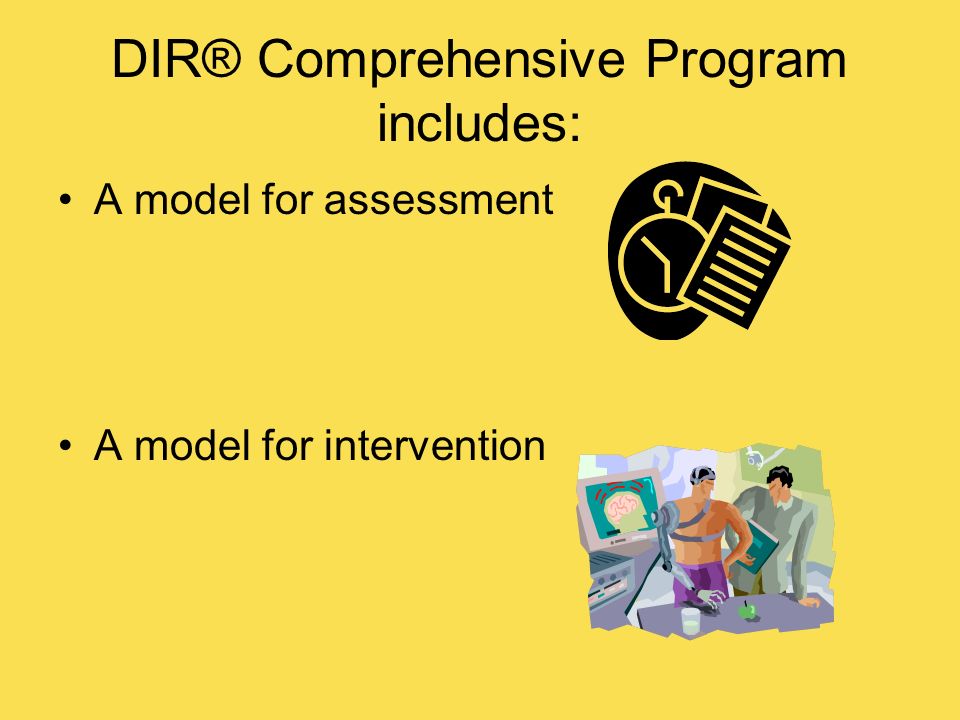 DIR® Comprehensive Program includes:

• A model for assessment

• A model for intervention